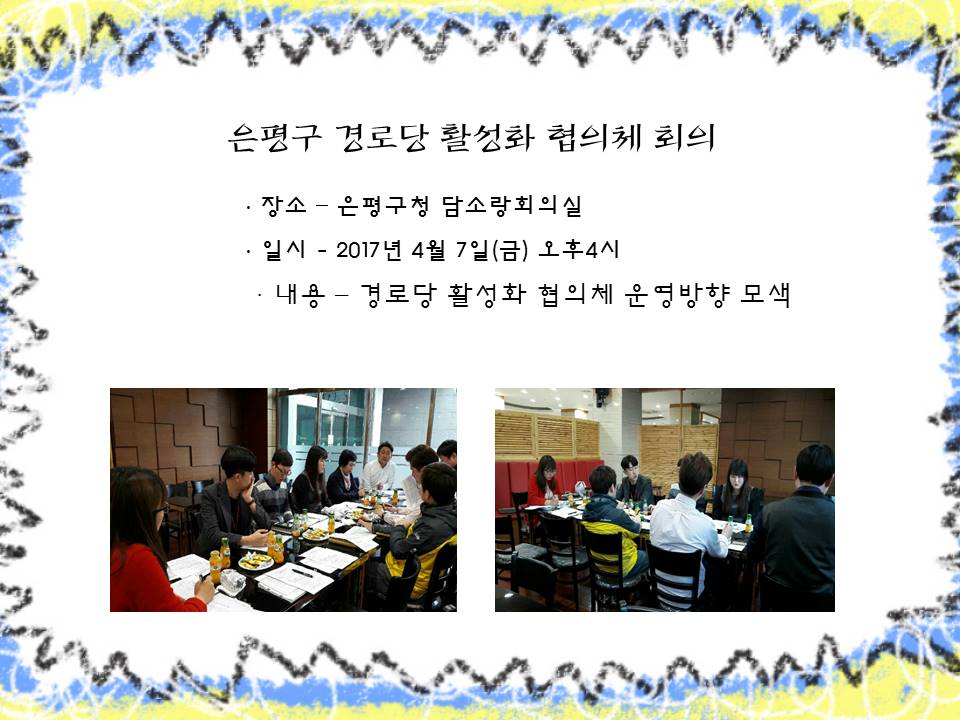 은평구 경로당 활성화 협의체 회의

· 장소 – 은평구청 담소랑회의실

· 일시 - 2017년 4월 7일(금) 오후4시

· 내용 – 경로당 활성화 협의체 운영방향 모색